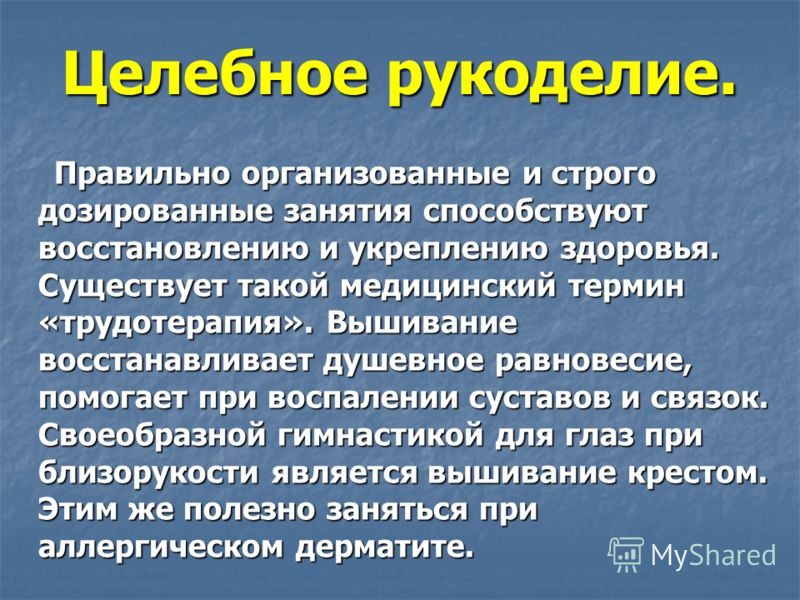 Целебное рукоделие.

Правильно организованные и строго дозированные занятия способствуют восстановлению и укреплению здоровья. Существует такой медицинский термин «трудотерапия». Вышивание восстанавливает душевное равновесие, помогает при воспалении суставов и связок. Своеобразной гимнастикой для глаз при близорукости является вышивание крестом. Этим же полезно заняться при аллергическом дерматите.

MyShared